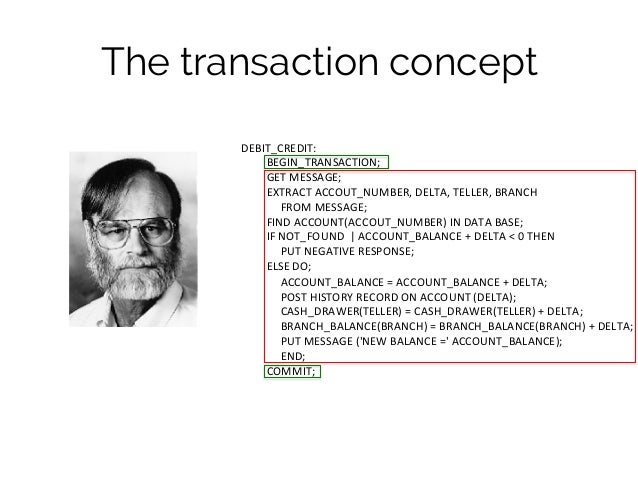 The transaction concept

DEBIT_CREDIT:
BEGIN_TRANSACTION;
GET MESSAGE;
EXTRACT ACCOUT_NUMBER, DELTA, TELLER, BRANCH
FROM MESSAGE;
FIND ACCOUNT(ACCOUT_NUMBER) IN DATA BASE;
IF NOT_FOUND | ACCOUNT_BALANCE + DELTA < 0 THEN
PUT NEGATIVE RESPONSE;
ELSE DO;
ACCOUNT_BALANCE = ACCOUNT_BALANCE + DELTA;
POST HISTORY RECORD ON ACCOUNT (DELTA);
CASH_DRAWER(TELLER) = CASH_DRAWER(TELLER) + DELTA;
BRANCH_BALANCE(BRANCH) = BRANCH_BALANCE(BRANCH) + DELTA;
PUT MESSAGE ('NEW BALANCE =' ACCOUNT_BALANCE);
END;
COMMIT;